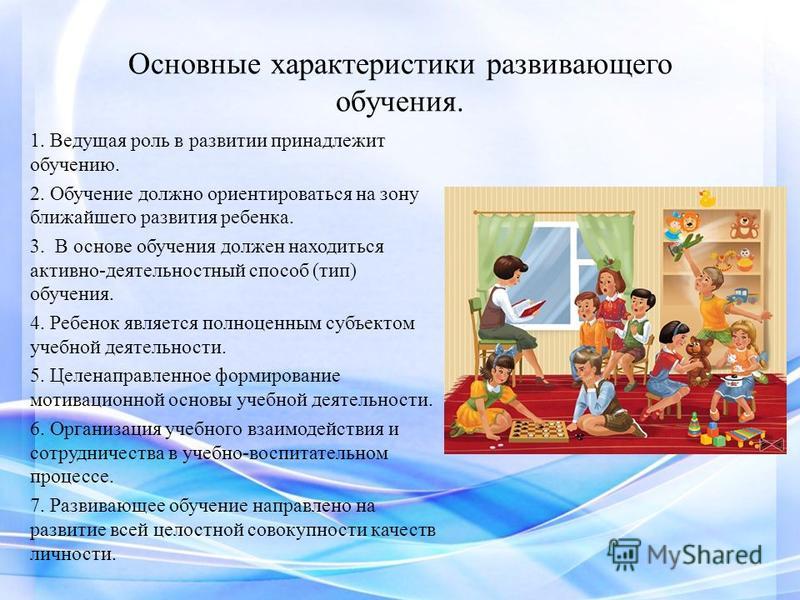 Основные характеристики развивающего обучения.

1. Ведущая роль в развитии принадлежит обучению.

2. Обучение должно ориентироваться на зону ближайшего развития ребенка.

3. В основе обучения должен находиться активно-деятельностный способ (тип) обучения.

4. Ребенок является полноценным субъектом учебной деятельности.

5. Целенаправленное формирование мотивационной основы учебной деятельности.

6. Организация учебного взаимодействия и сотрудничества в учебно-воспитательном процессе.

7. Развивающее обучение направлено на развитие всей целостной совокупности качеств личности.

MyShared